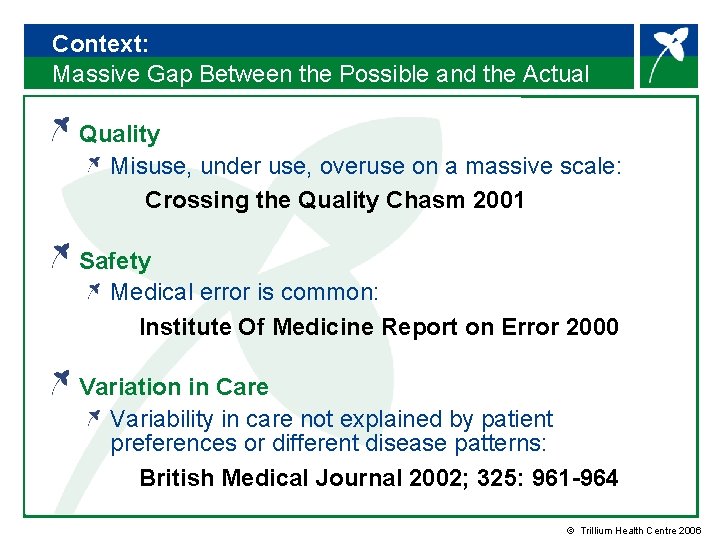 Context:
Massive Gap Between the Possible and the Actual

Quality

Misuse, under use, overuse on a massive scale:

Crossing the Quality Chasm 2001

Safety

Medical error is common:

Institute Of Medicine Report on Error 2000

Variation in Care

Variability in care not explained by patient preferences or different disease patterns:

British Medical Journal 2002; 325: 961-964

© Trillium Health Centre 2006